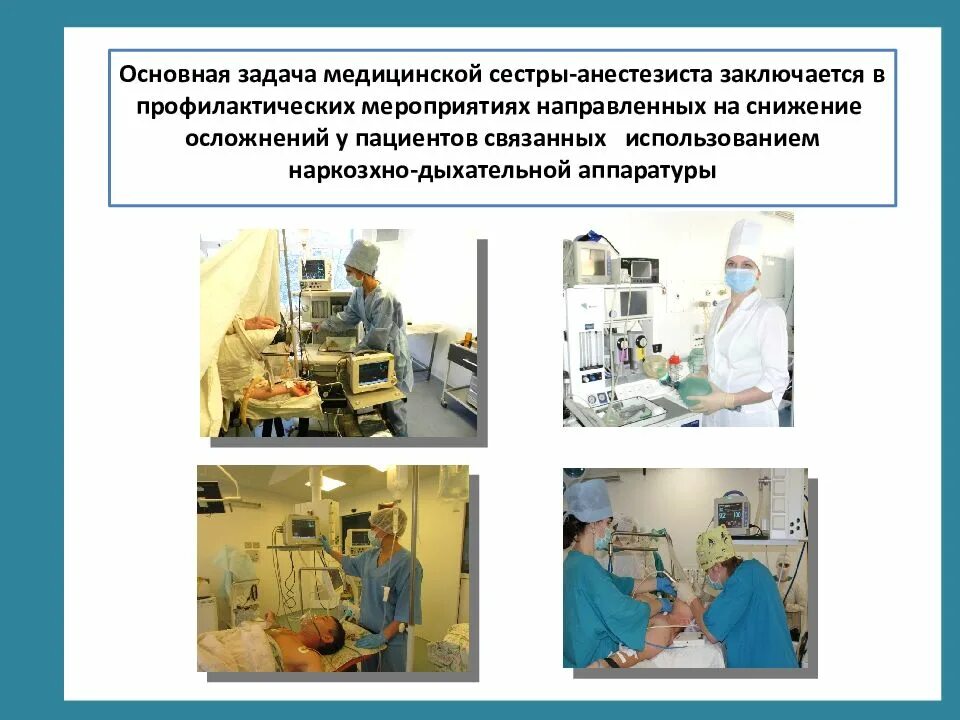 Основная задача медицинской сестры-анестезиста заключается в профилактических мероприятиях направленных на снижение осложнений у пациентов связанных   использованием наркозхно-дыхательной аппаратуры